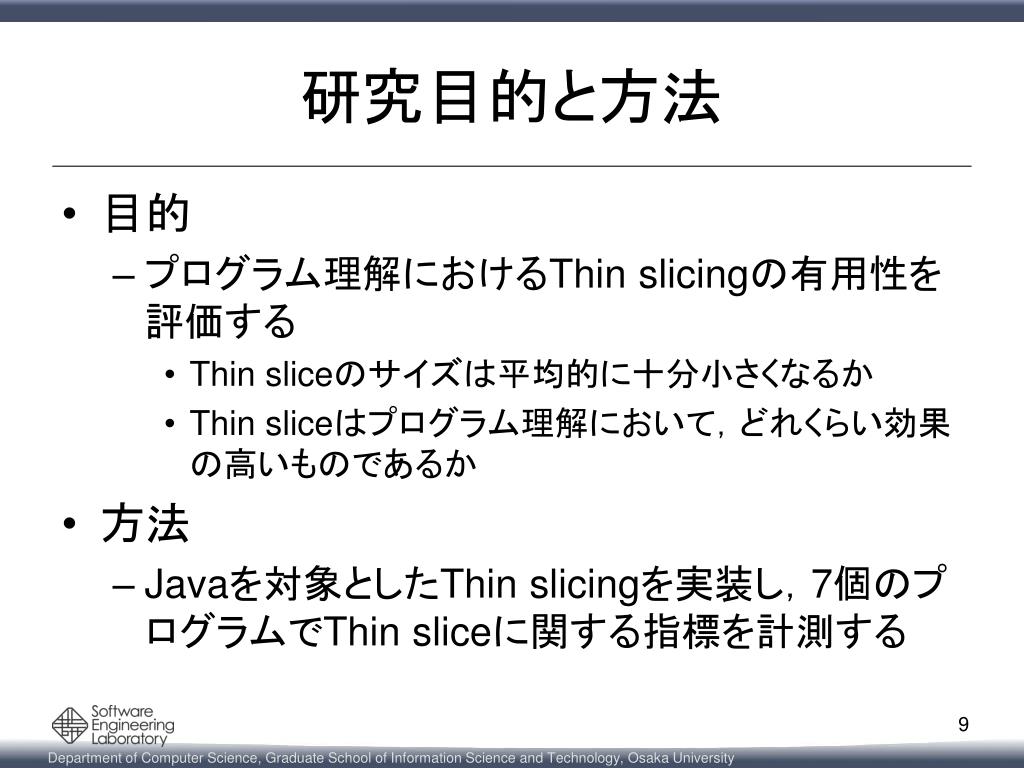 研究目的と方法

• 目的
– プログラム理解におけるThin slicingの有用性を評価する
• Thin sliceのサイズは平均的に十分小さくなるか
• Thin sliceはプログラム理解において，どれくらい効果の高いものであるか

• 方法
– Javaを対象としたThin slicingを実装し，7個のプログラムでThin sliceに関する指標を計測する

Software Engineering Laboratory

9

Department of Computer Science, Graduate School of Information Science and Technology, Osaka University